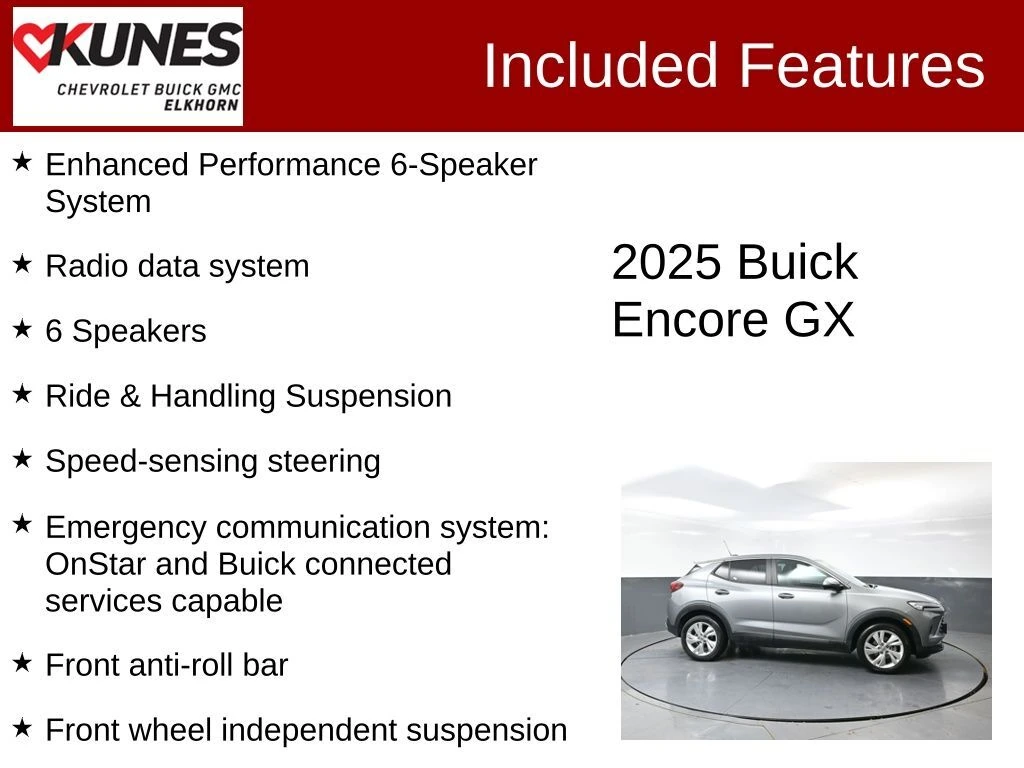 KUNES
CHEVROLET BUICK GMC
ELKHORN

Included Features

★ Enhanced Performance 6-Speaker System

★ Radio data system

★ 6 Speakers

★ Ride & Handling Suspension

★ Speed-sensing steering

★ Emergency communication system: OnStar and Buick connected services capable

★ Front anti-roll bar

★ Front wheel independent suspension

2025 Buick Encore GX